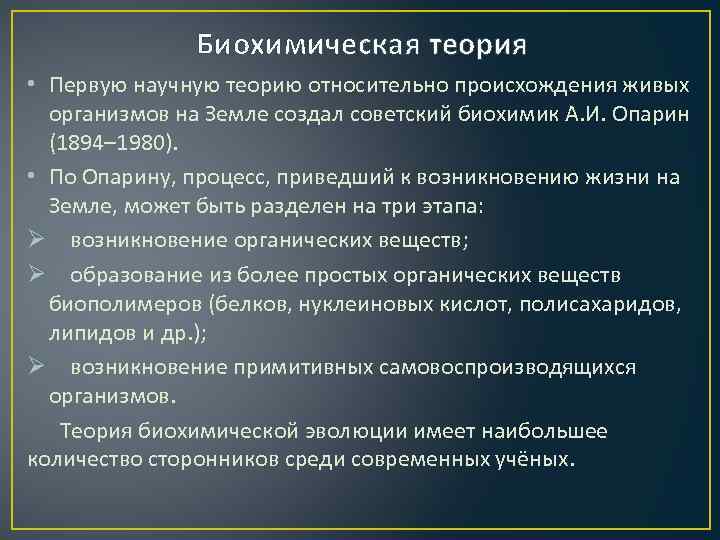 Биохимическая теория

• Первую научную теорию относительно происхождения живых организмов на Земле создал советский биохимик А.И. Опарин (1894–1980).
• По Опарину, процесс, приведший к возникновению жизни на Земле, может быть разделен на три этапа:
➢ возникновение органических веществ;
➢ образование из более простых органических веществ биополимеров (белков, нуклеиновых кислот, полисахаридов, липидов и др.);
➢ возникновение примитивных самовоспроизводящихся организмов.

Теория биохимической эволюции имеет наибольшее количество сторонников среди современных учёных.